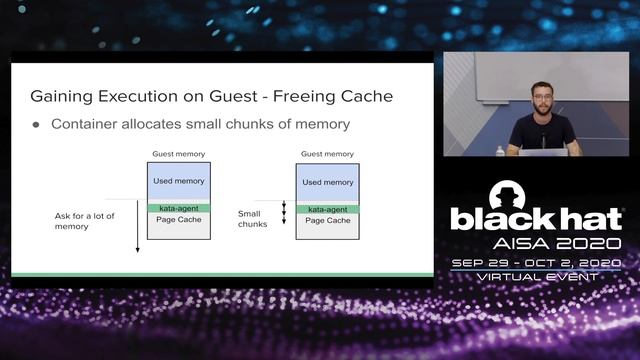 Gaining Execution on Guest - Freeing Cache

● Container allocates small chunks of memory

Guest memory

Used memory

kata-agent

Page Cache

Ask for a lot of memory

Guest memory

Used memory

kata-agent

Page Cache

Small chunks

black hat

AISA 2020

SEP 29 - OCT 2, 2020

VIRTUAL EVENT